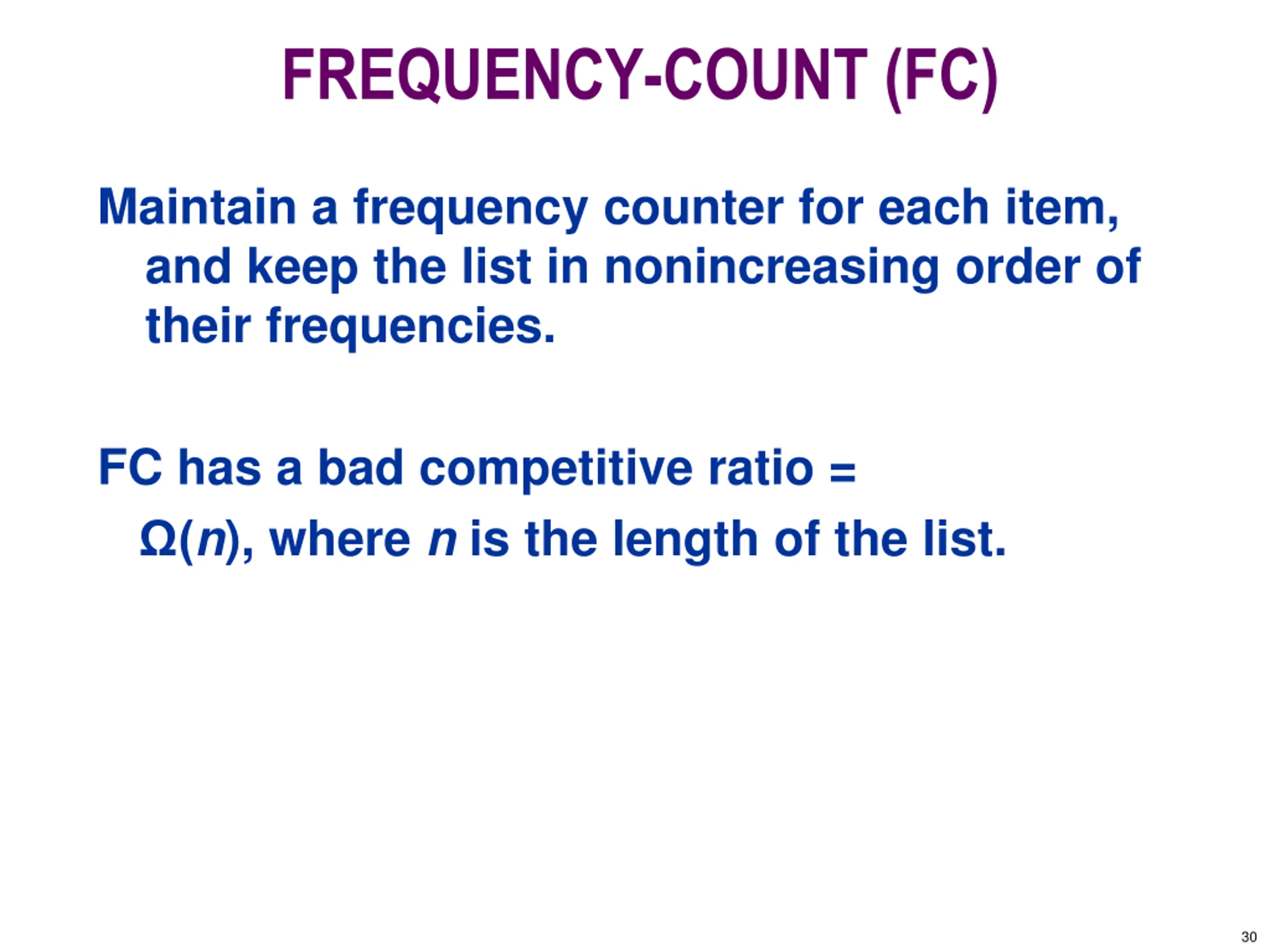 FREQUENCY-COUNT (FC)

Maintain a frequency counter for each item, and keep the list in nonincreasing order of their frequencies.

FC has a bad competitive ratio = $\Omega(n)$, where $n$ is the length of the list.

30